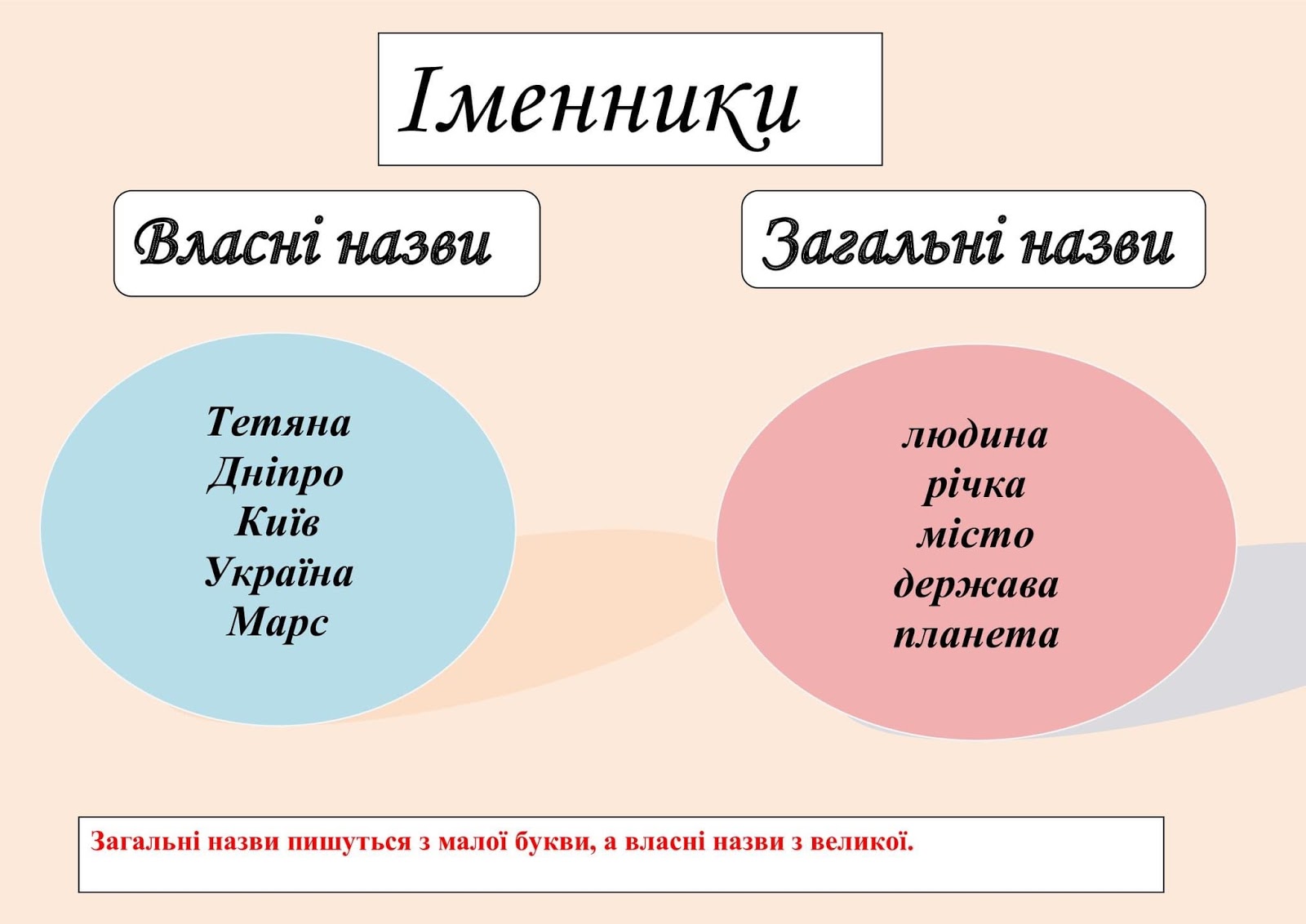 Іменники

Власні назви

Загальні назви

Тетяна
Дніпро
Київ
Україна
Марс

людина
річка
місто
держава
планета

Загальні назви пишуться з малої букви, а власні назви з великої.